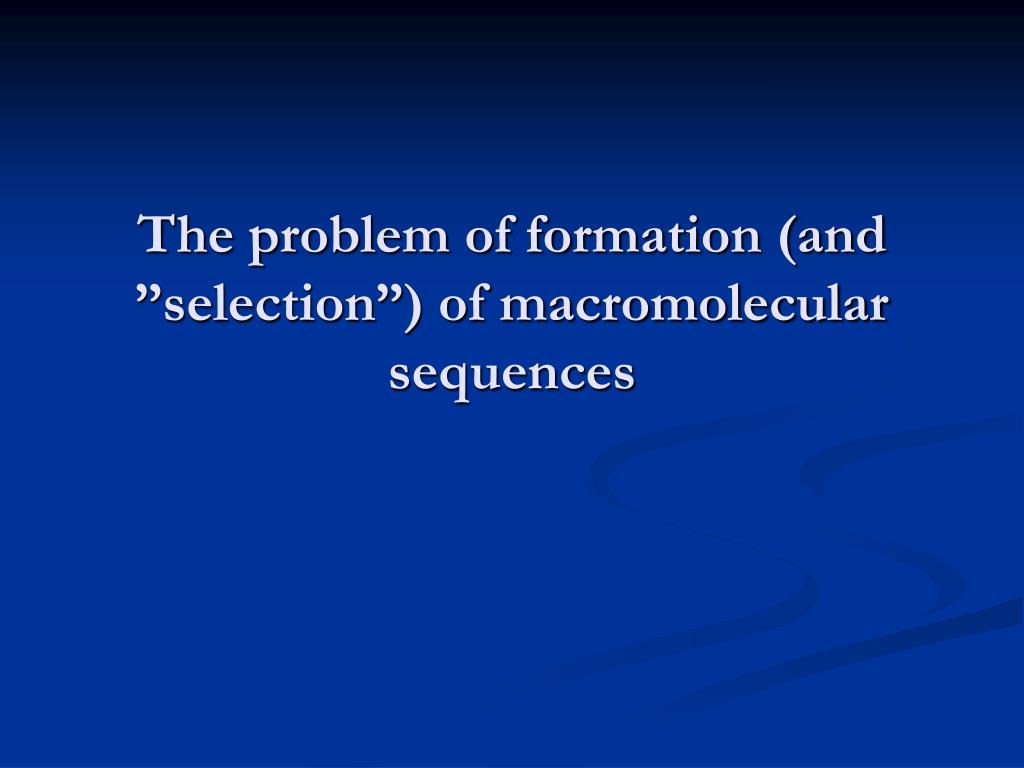 The problem of formation (and ”selection”) of macromolecular sequences